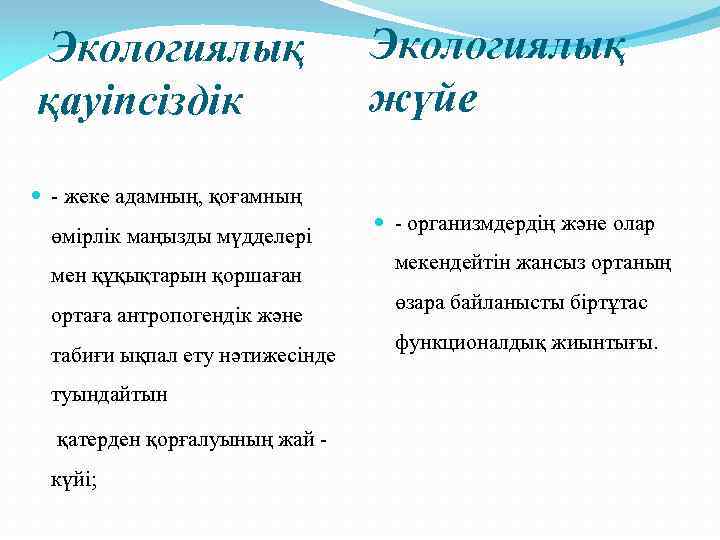 Экологиялық қауіпсіздік

- жеке адамның, қоғамның өмірлік маңызды мүдделері мен құқықтарын қоршаған ортаға антропогендік және табиғи ықпал ету нәтижесінде туындайтын

қатерден қорғалуының жай - күйі;

Экологиялық жүйе

- организмдердің және олар мекендейтін жансыз ортаның өзара байланысты біртұтас функционалдық жиынтығы.